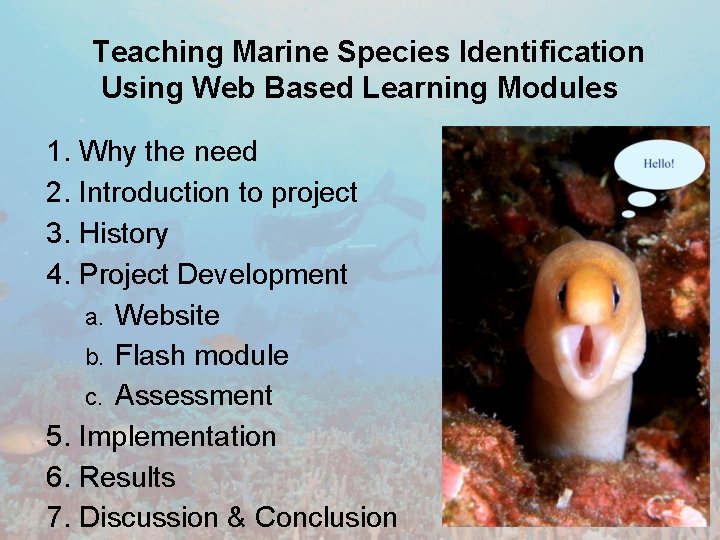 Teaching Marine Species Identification Using Web Based Learning Modules

1. Why the need
2. Introduction to project
3. History
4. Project Development
a. Website
b. Flash module
c. Assessment
5. Implementation
6. Results
7. Discussion & Conclusion

Hello!